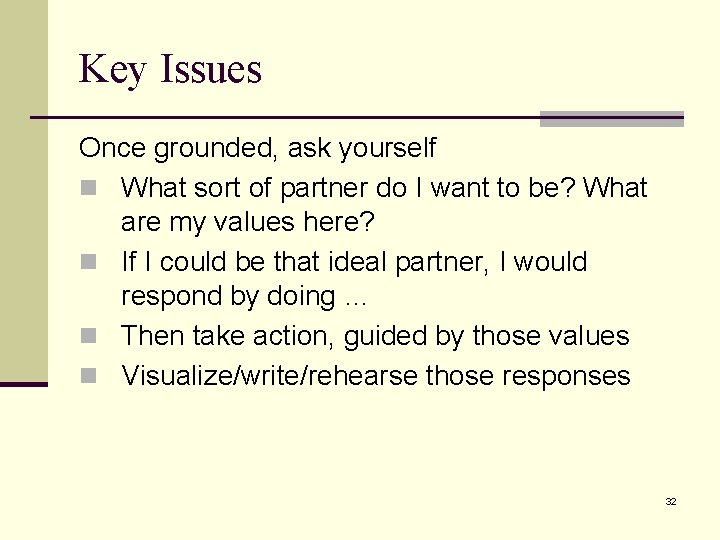 Key Issues

Once grounded, ask yourself

- What sort of partner do I want to be? What are my values here?
- If I could be that ideal partner, I would respond by doing …
- Then take action, guided by those values
- Visualize/write/rehearse those responses

32